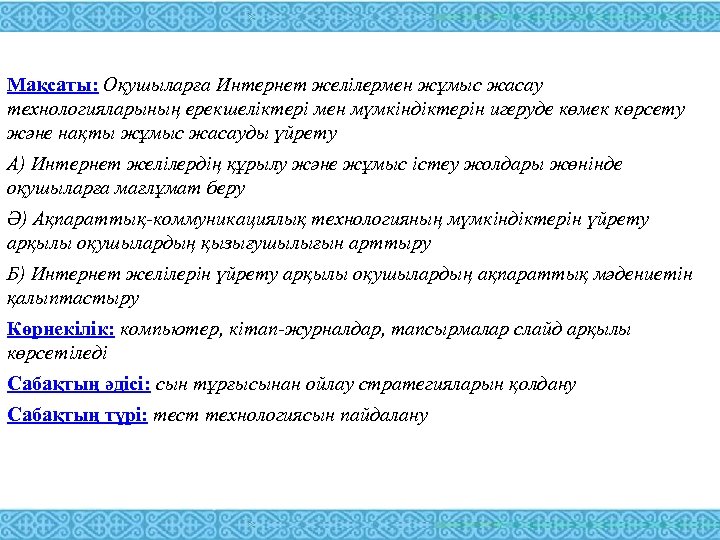 Мақсаты: Оқушыларға Интернет желілермен жұмыс жасау технологияларының ерекшеліктері мен мүмкіндіктерін игеруде көмек көрсету және нақты жұмыс жасауды үйрету

А) Интернет желілердің құрылу және жұмыс істеу жолдары жөнінде оқушыларға мағлұмат беру

Ә) Ақпараттық-коммуникациялық технологияның мүмкіндіктерін үйрету арқылы оқушылардың қызығушылығын арттыру

Б) Интернет желілерін үйрету арқылы оқушылардың ақпараттық мәдениетін қалыптастыру

Көрнекілік: компьютер, кітап-журналдар, тапсырмалар слайд арқылы көрсетіледі

Сабақтың әдісі: сын тұрғысынан ойлау стратегияларын қолдану

Сабақтың түрі: тест технологиясын пайдалану